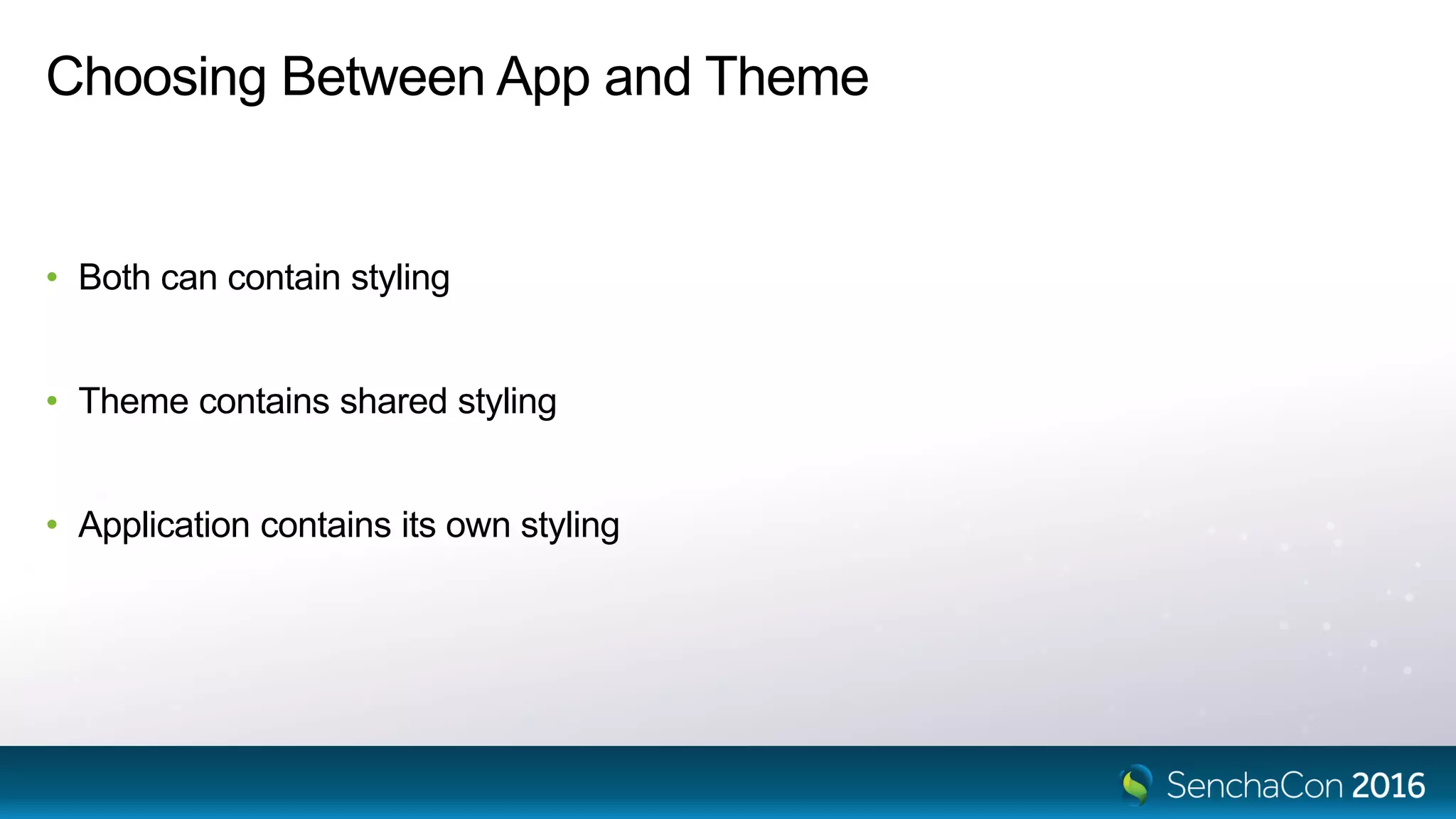 Choosing Between App and Theme

• Both can contain styling

• Theme contains shared styling

• Application contains its own styling

SenchaCon 2016